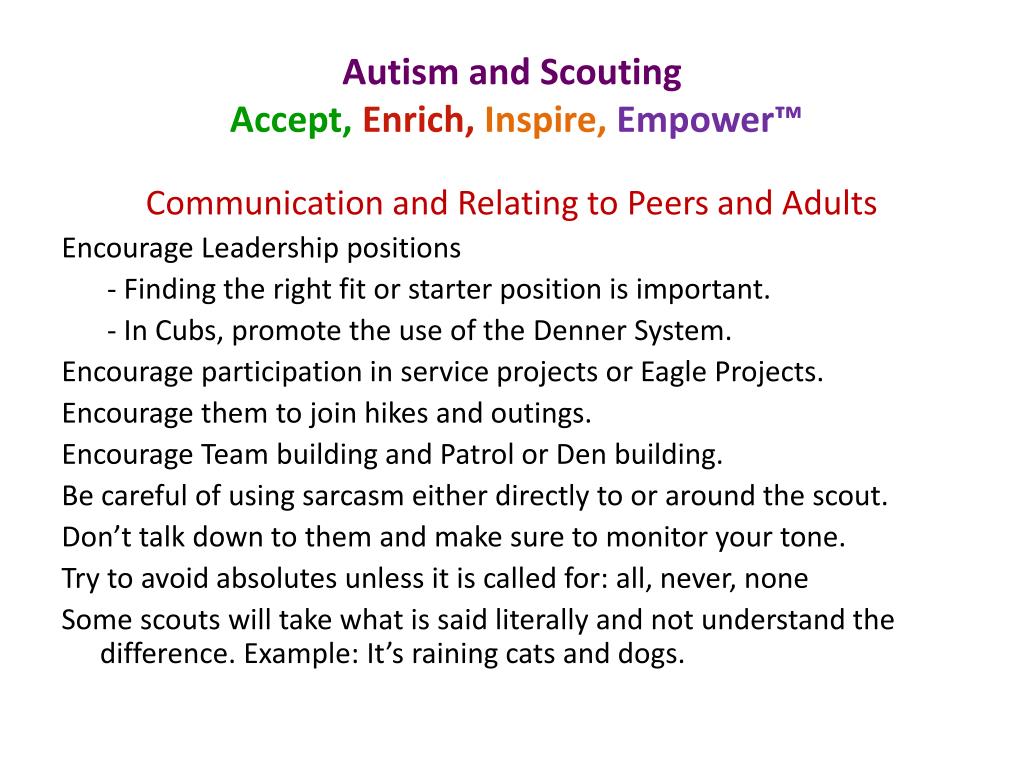 Autism and Scouting
Accept, Enrich, Inspire, Empower™

Communication and Relating to Peers and Adults

Encourage Leadership positions
- Finding the right fit or starter position is important.
- In Cubs, promote the use of the Denner System.
Encourage participation in service projects or Eagle Projects.
Encourage them to join hikes and outings.
Encourage Team building and Patrol or Den building.
Be careful of using sarcasm either directly to or around the scout.
Don't talk down to them and make sure to monitor your tone.
Try to avoid absolutes unless it is called for: all, never, none
Some scouts will take what is said literally and not understand the difference. Example: It's raining cats and dogs.